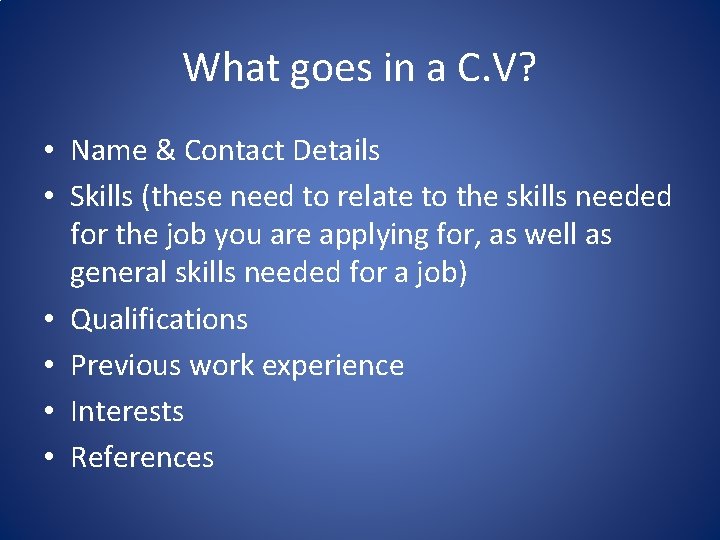 What goes in a C.V?

• Name & Contact Details
• Skills (these need to relate to the skills needed for the job you are applying for, as well as general skills needed for a job)
• Qualifications
• Previous work experience
• Interests
• References